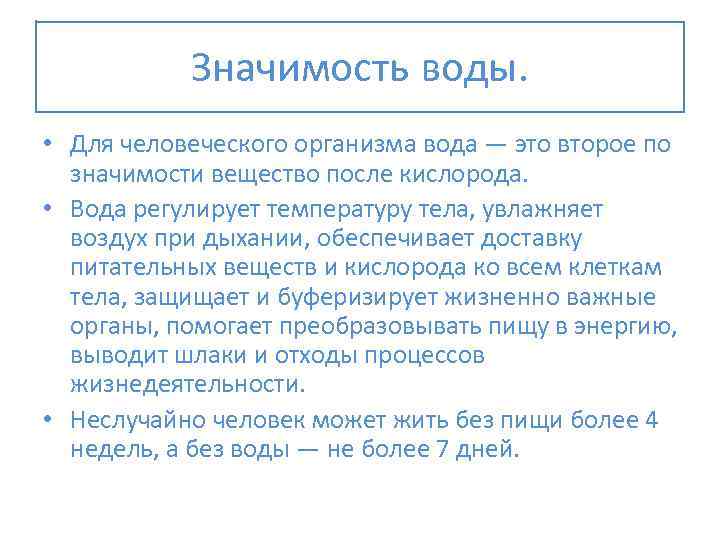 Значимость воды.

• Для человеческого организма вода — это второе по значимости вещество после кислорода.

• Вода регулирует температуру тела, увлажняет воздух при дыхании, обеспечивает доставку питательных веществ и кислорода ко всем клеткам тела, защищает и буферизирует жизненно важные органы, помогает преобразовывать пищу в энергию, выводит шлаки и отходы процессов жизнедеятельности.

• Неслучайно человек может жить без пищи более 4 недель, а без воды — не более 7 дней.